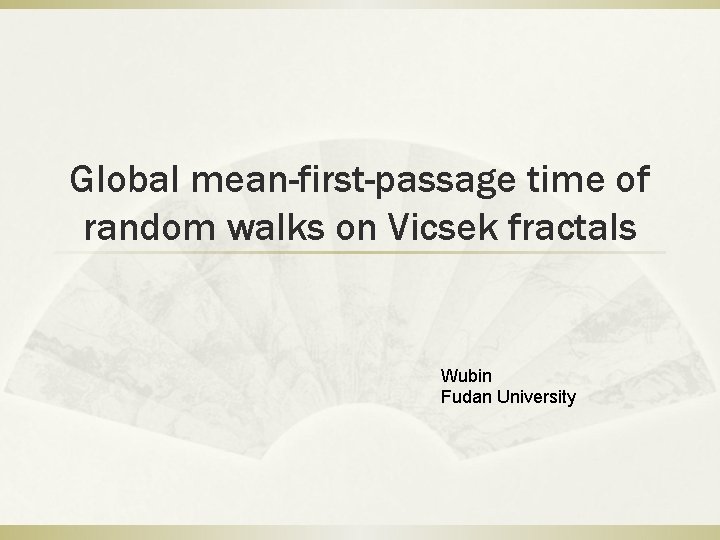 Global mean-first-passage time of random walks on Vicsek fractals

Wubin
Fudan University